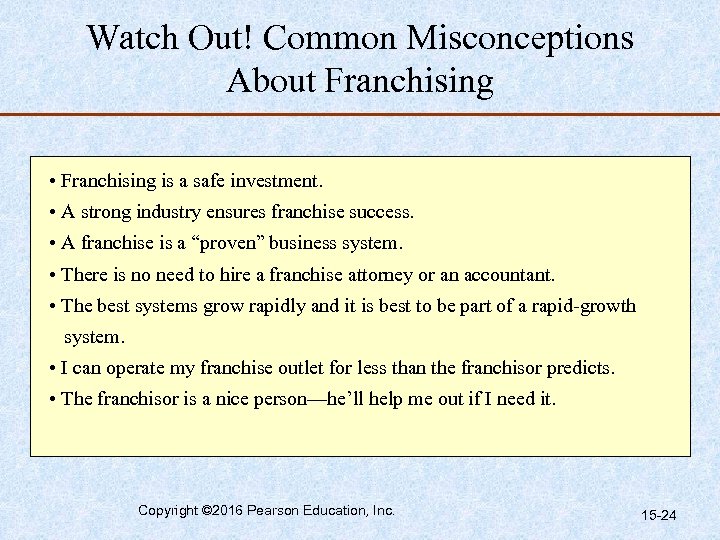 Watch Out! Common Misconceptions About Franchising

• Franchising is a safe investment.
• A strong industry ensures franchise success.
• A franchise is a “proven” business system.
• There is no need to hire a franchise attorney or an accountant.
• The best systems grow rapidly and it is best to be part of a rapid-growth system.
• I can operate my franchise outlet for less than the franchisor predicts.
• The franchisor is a nice person—he’ll help me out if I need it.

Copyright ©2016 Pearson Education, Inc.

15-24